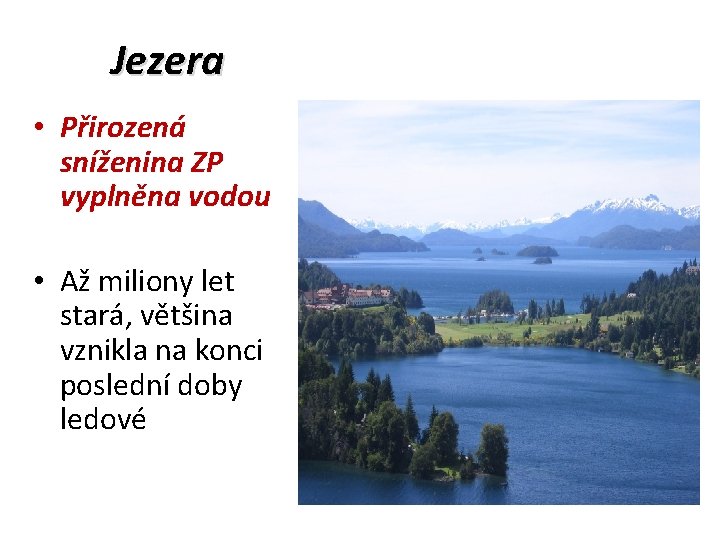 Jezera

• Přirozená sníženina ZP vyplněna vodou

• Až miliony let stará, většina vznikla na konci poslední doby ledové